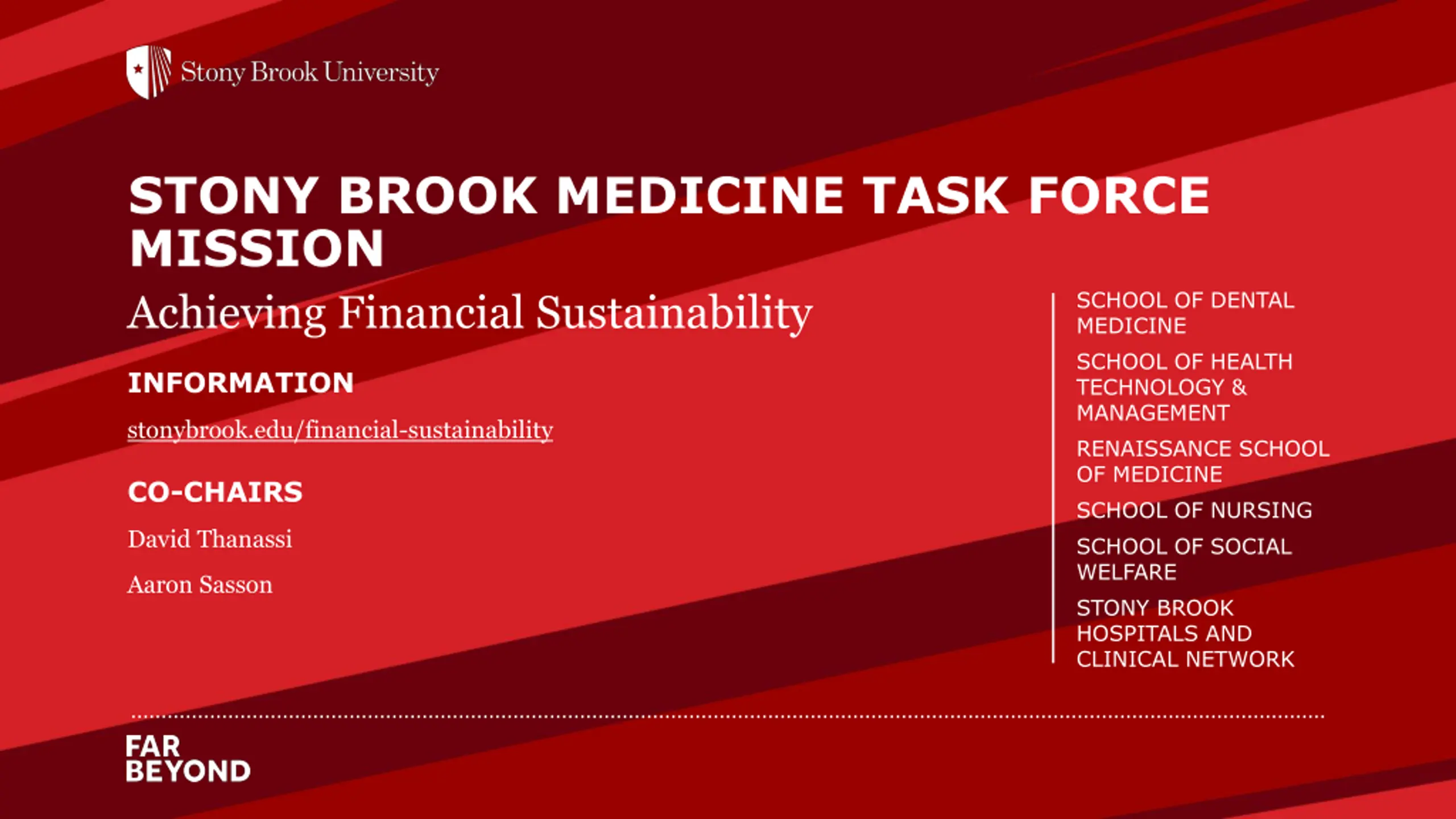 Stony Brook University

STONY BROOK MEDICINE TASK FORCE MISSION

Achieving Financial Sustainability

INFORMATION

stonybrook.edu/financial-sustainability

CO-CHAIRS

David Thanassi

Aaron Sasson

SCHOOL OF DENTAL MEDICINE

SCHOOL OF HEALTH TECHNOLOGY & MANAGEMENT

RENAISSANCE SCHOOL OF MEDICINE

SCHOOL OF NURSING

SCHOOL OF SOCIAL WELFARE

STONY BROOK HOSPITALS AND CLINICAL NETWORK

FAR BEYOND